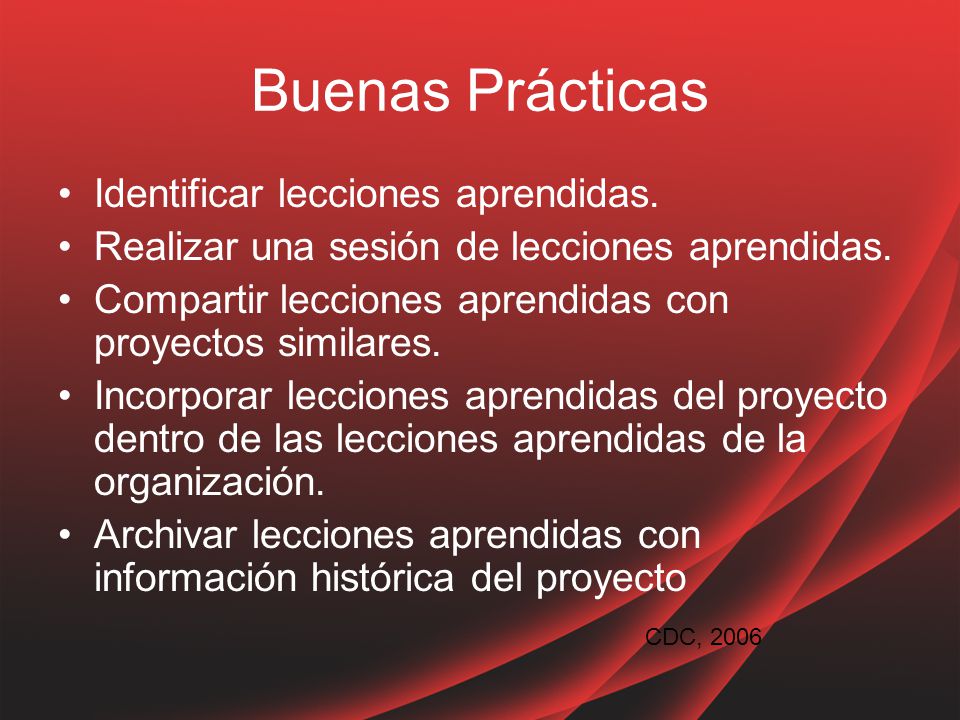 Buenas Prácticas

• Identificar lecciones aprendidas.
• Realizar una sesión de lecciones aprendidas.
• Compartir lecciones aprendidas con proyectos similares.
• Incorporar lecciones aprendidas del proyecto dentro de las lecciones aprendidas de la organización.
• Archivar lecciones aprendidas con información histórica del proyecto

CDC, 2006